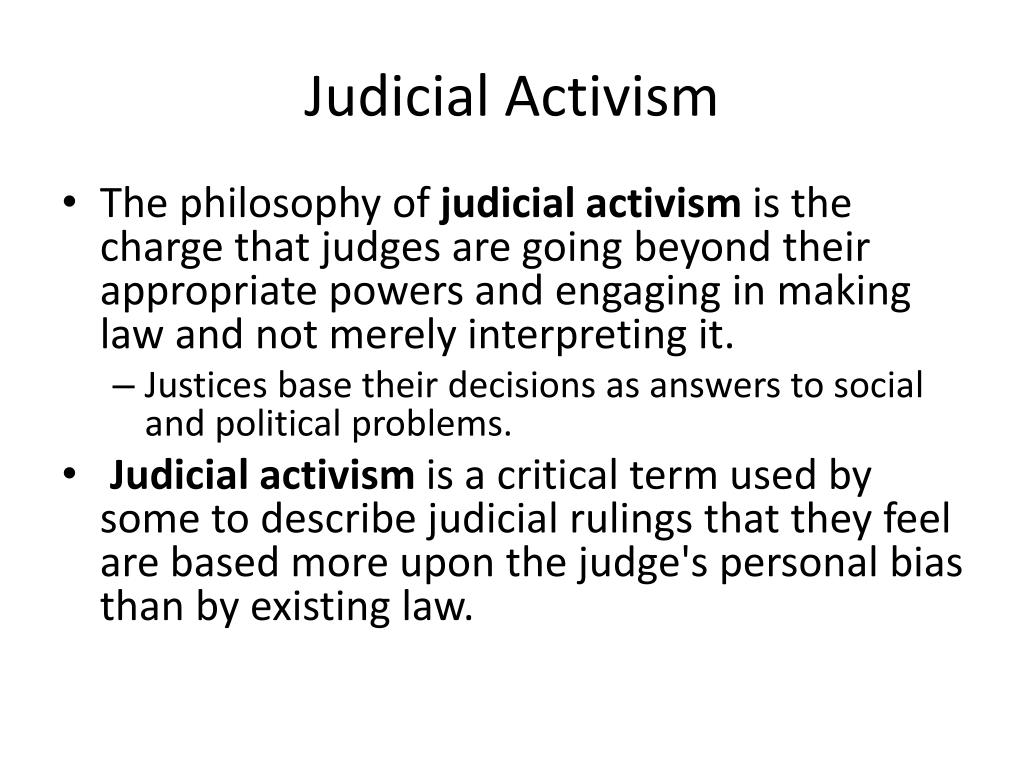 Judicial Activism

• The philosophy of judicial activism is the charge that judges are going beyond their appropriate powers and engaging in making law and not merely interpreting it.
– Justices base their decisions as answers to social and political problems.
• Judicial activism is a critical term used by some to describe judicial rulings that they feel are based more upon the judge's personal bias than by existing law.